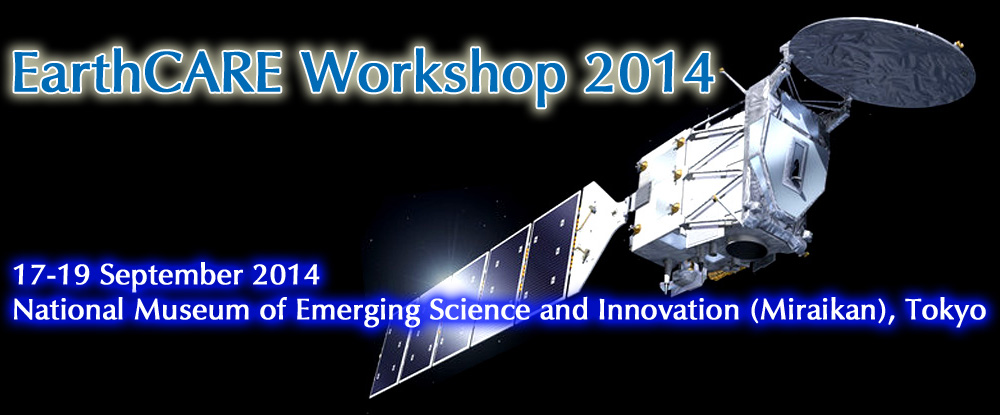 EarthCARE Workshop 2014

17-19 September 2014
National Museum of Emerging Science and Innovation (Miraikan), Tokyo